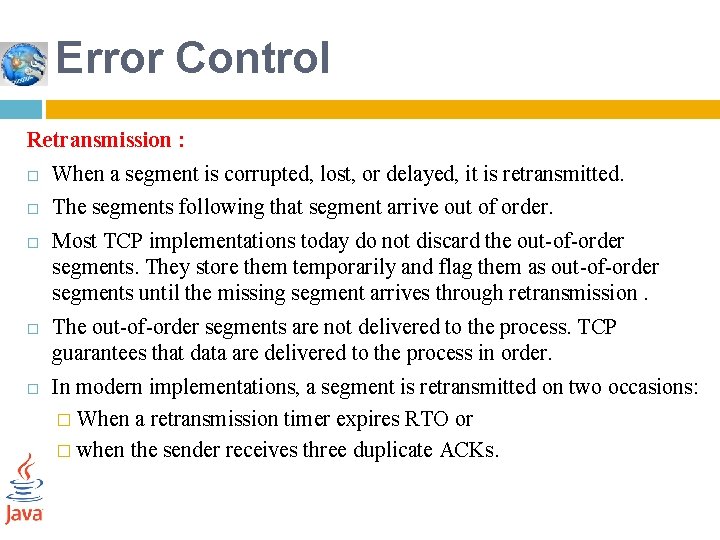 Error Control

Retransmission :

□ When a segment is corrupted, lost, or delayed, it is retransmitted.

□ The segments following that segment arrive out of order.

□ Most TCP implementations today do not discard the out-of-order segments. They store them temporarily and flag them as out-of-order segments until the missing segment arrives through retransmission .

□ The out-of-order segments are not delivered to the process. TCP guarantees that data are delivered to the process in order.

□ In modern implementations, a segment is retransmitted on two occasions:

□ When a retransmission timer expires RTO or

□ when the sender receives three duplicate ACKs.

Java